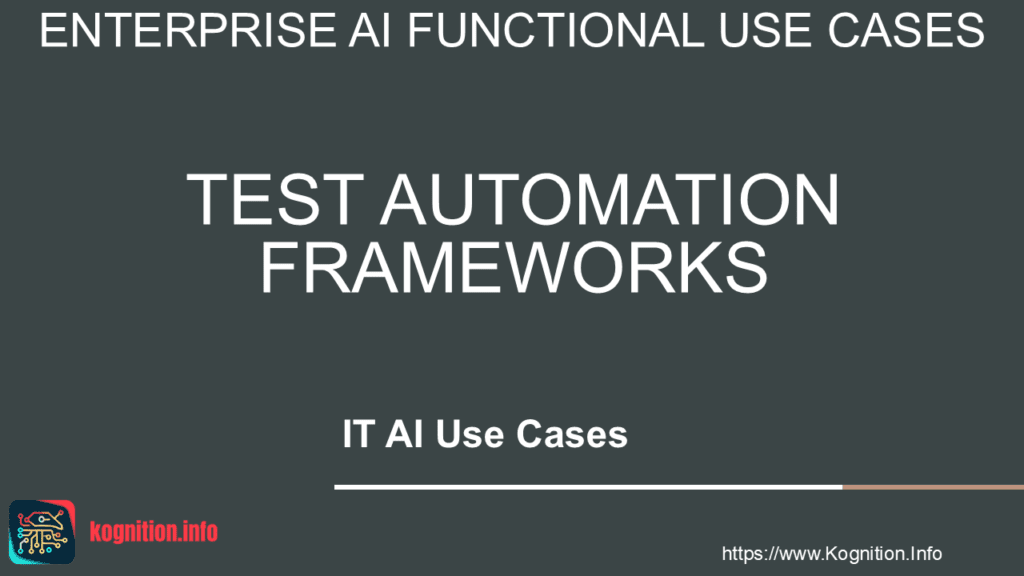 ENTERPRISE AI FUNCTIONAL USE CASES

TEST AUTOMATION FRAMEWORKS

IT AI Use Cases

kognition.info

https://www.Kognition.Info